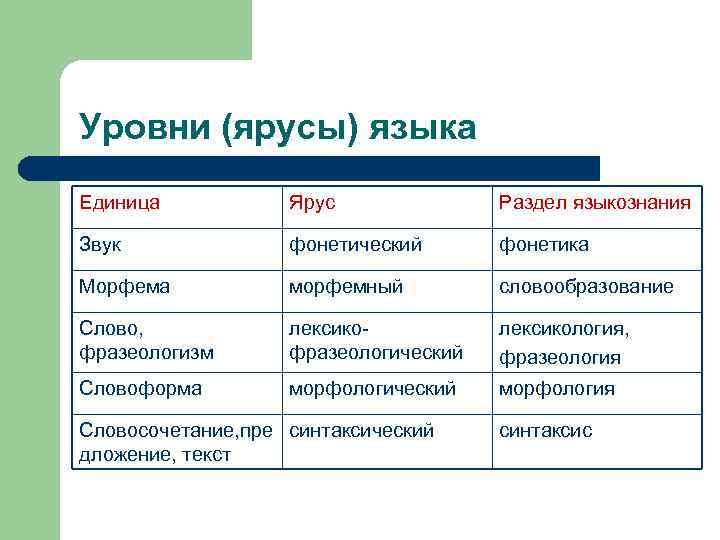 Уровни (ярусы) языка

| Единица | Ярус | Раздел языкознания |
|---|---|---|
| Звук | фонетический | фонетика |
| Морфема | морфемный | словообразование |
| Слово, фразеологизм | лексико-фразеологический | лексикология, фразеология |
| Словоформа | морфологический | морфология |
| Словосочетание,предложение, текст | синтаксический | синтаксис |